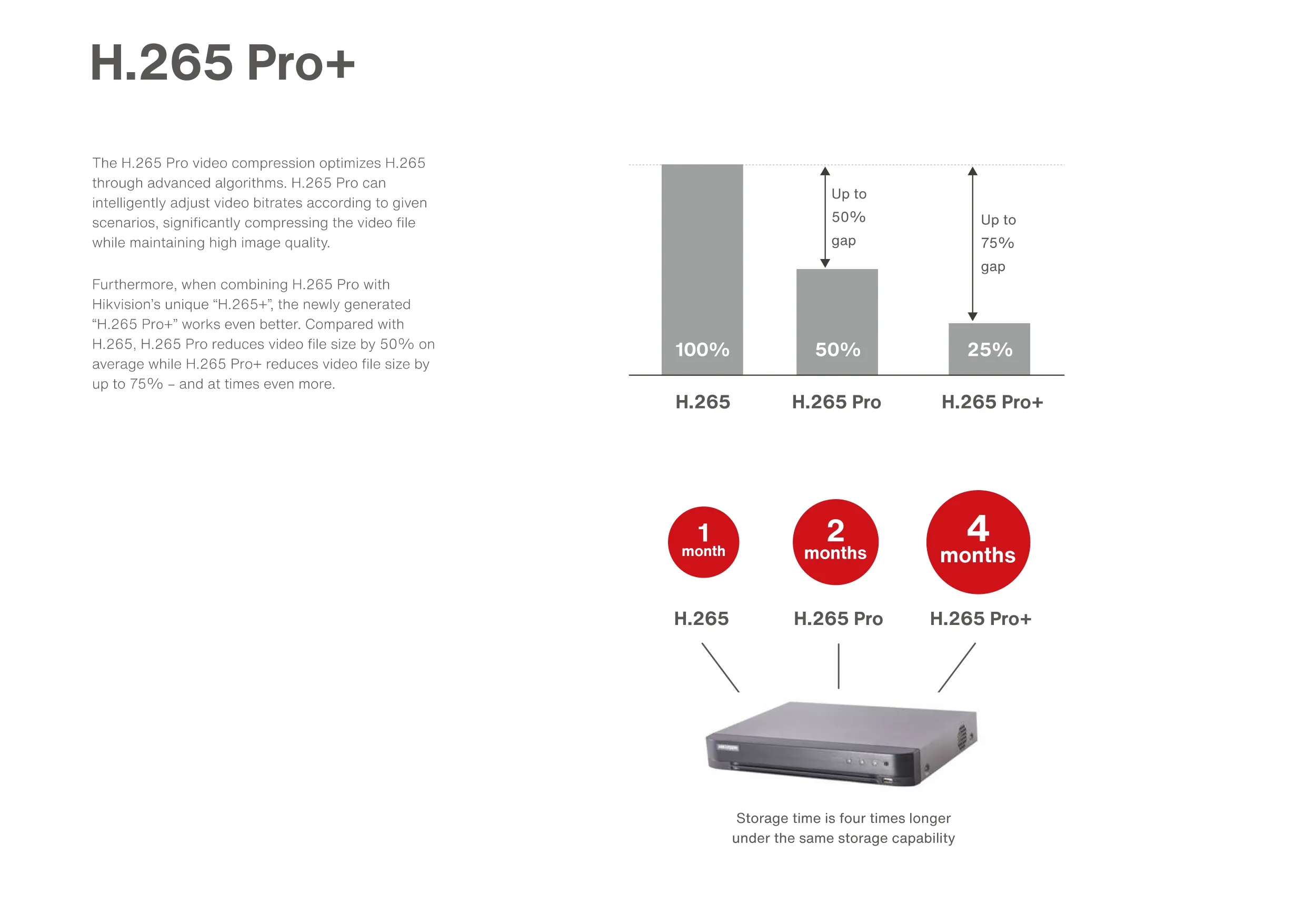 H.265 Pro+

The H.265 Pro video compression optimizes H.265 through advanced algorithms. H.265 Pro can intelligently adjust video bitrates according to given scenarios, significantly compressing the video file while maintaining high image quality.

Furthermore, when combining H.265 Pro with Hikvision's unique "H.265+", the newly generated "H.265 Pro+" works even better. Compared with H.265, H.265 Pro reduces video file size by 50% on average while H.265 Pro+ reduces video file size by up to 75% – and at times even more.

Up to 50% gap

Up to 75% gap

100%

50%

25%

H.265

H.265 Pro

H.265 Pro+

1 month

2 months

4 months

H.265

H.265 Pro

H.265 Pro+

HIKVISION

Storage time is four times longer under the same storage capability